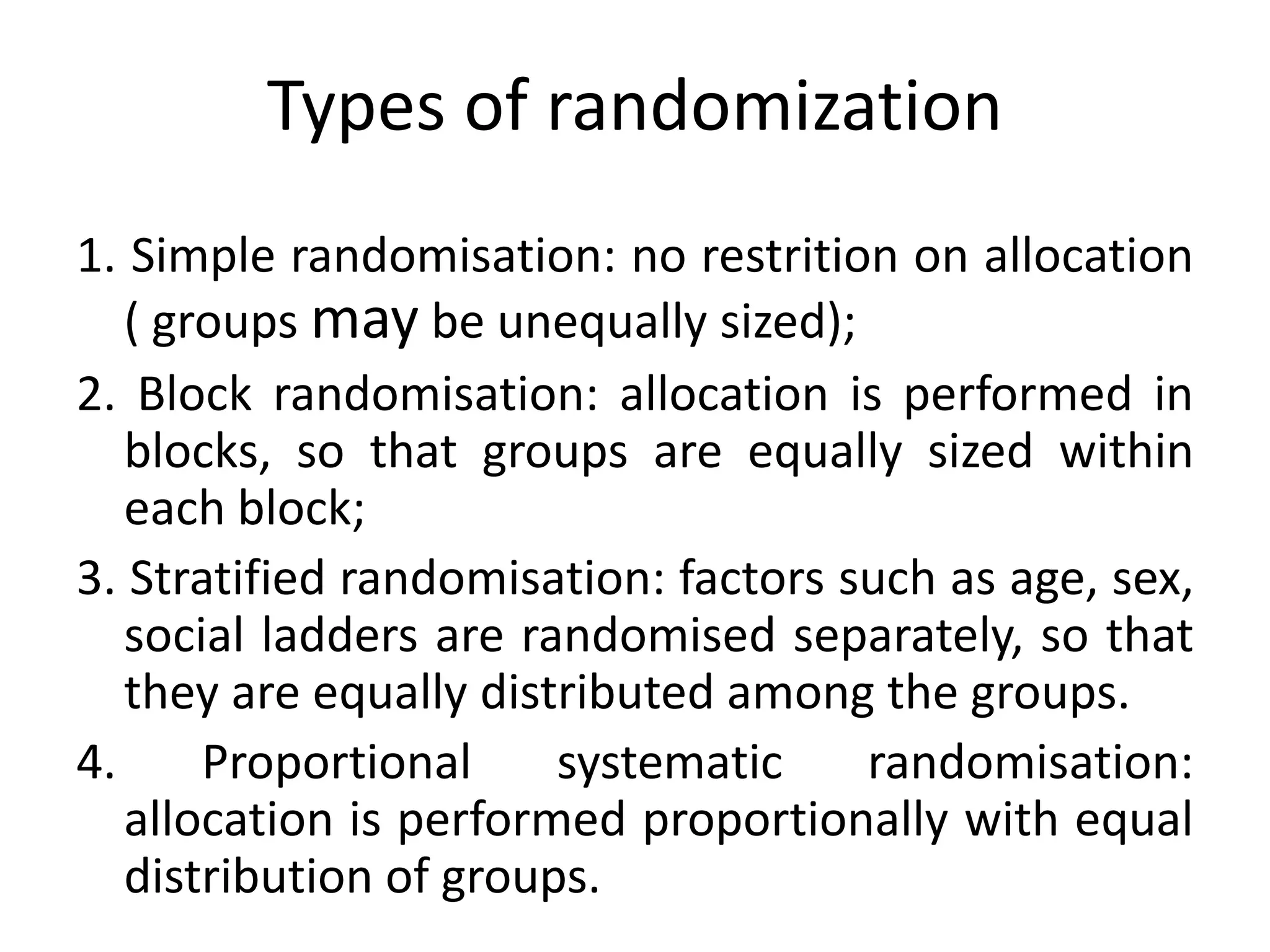 Types of randomization

1. Simple randomisation: no restrition on allocation ( groups may be unequally sized);
2. Block randomisation: allocation is performed in blocks, so that groups are equally sized within each block;
3. Stratified randomisation: factors such as age, sex, social ladders are randomised separately, so that they are equally distributed among the groups.
4. Proportional systematic randomisation: allocation is performed proportionally with equal distribution of groups.